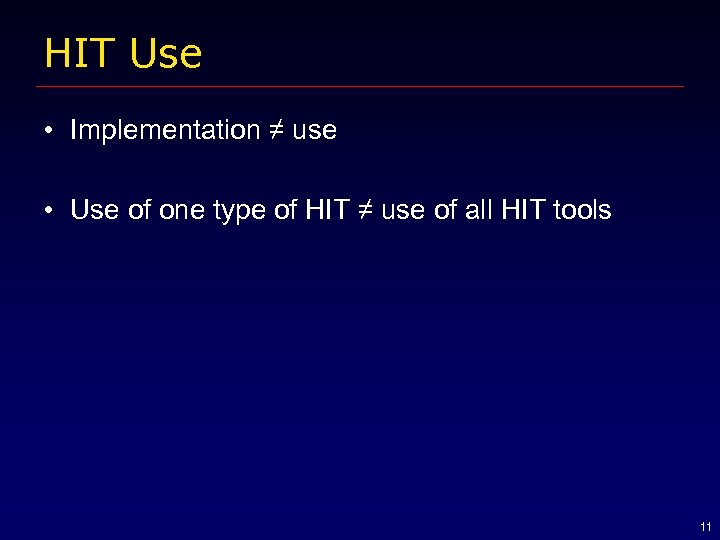 HIT Use

• Implementation ≠ use

• Use of one type of HIT ≠ use of all HIT tools

11